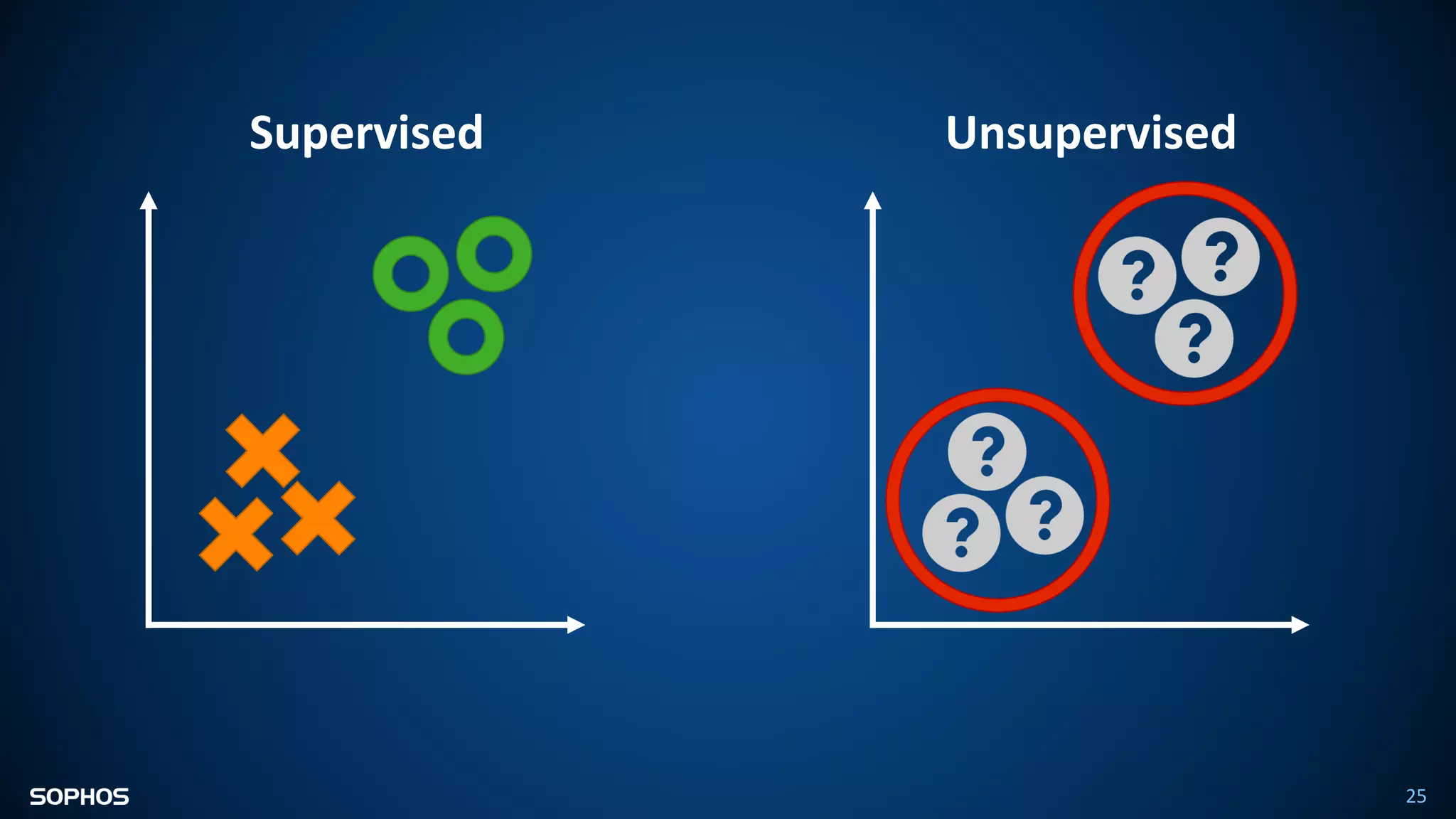 Supervised

Unsupervised

?
?
?

?
?
?

SOPHOS

25